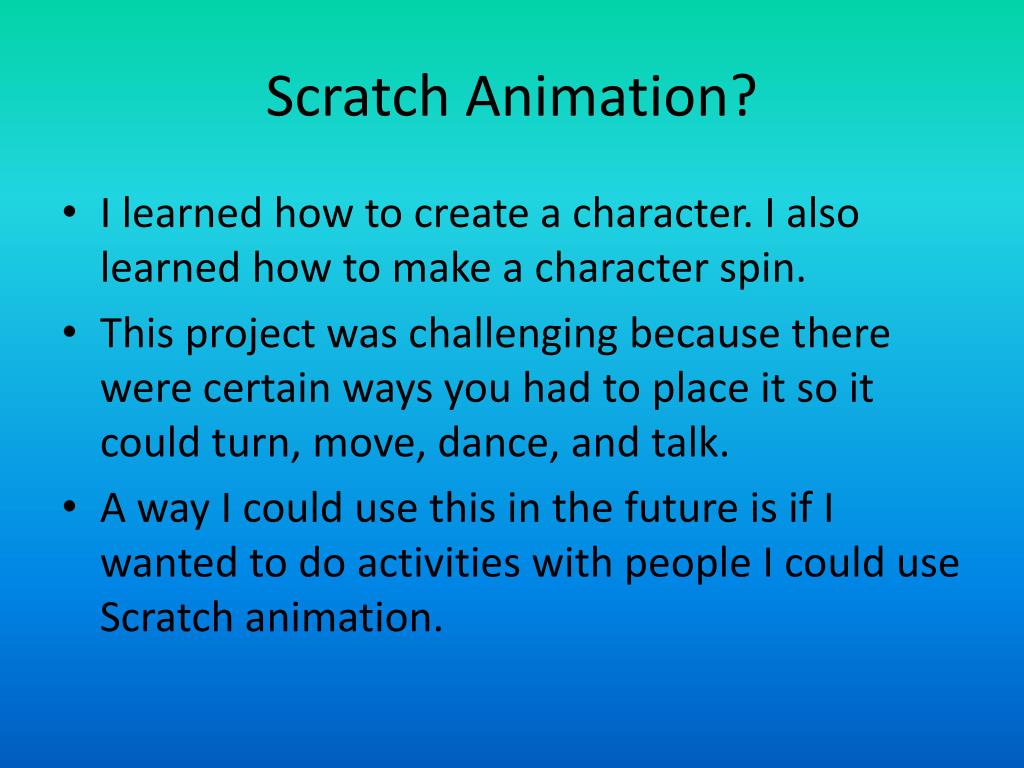 Scratch Animation?

• I learned how to create a character. I also learned how to make a character spin.
• This project was challenging because there were certain ways you had to place it so it could turn, move, dance, and talk.
• A way I could use this in the future is if I wanted to do activities with people I could use Scratch animation.